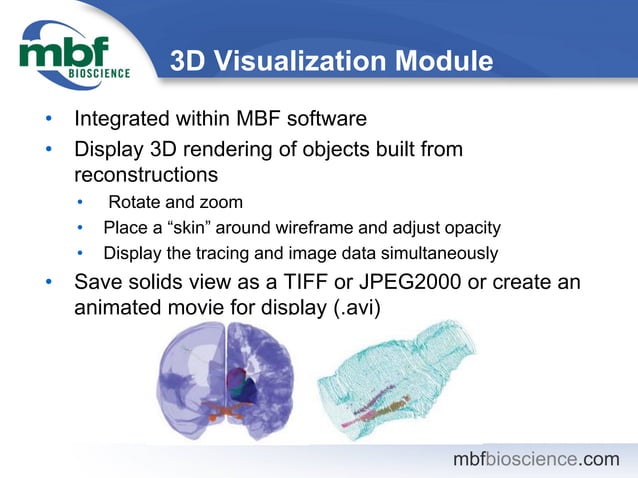 mbf
BIOSCIENCE

3D Visualization Module

• Integrated within MBF software
• Display 3D rendering of objects built from reconstructions
  • Rotate and zoom
  • Place a “skin” around wireframe and adjust opacity
  • Display the tracing and image data simultaneously
• Save solids view as a TIFF or JPEG2000 or create an animated movie for display (.avi)

mbfbioscience.com